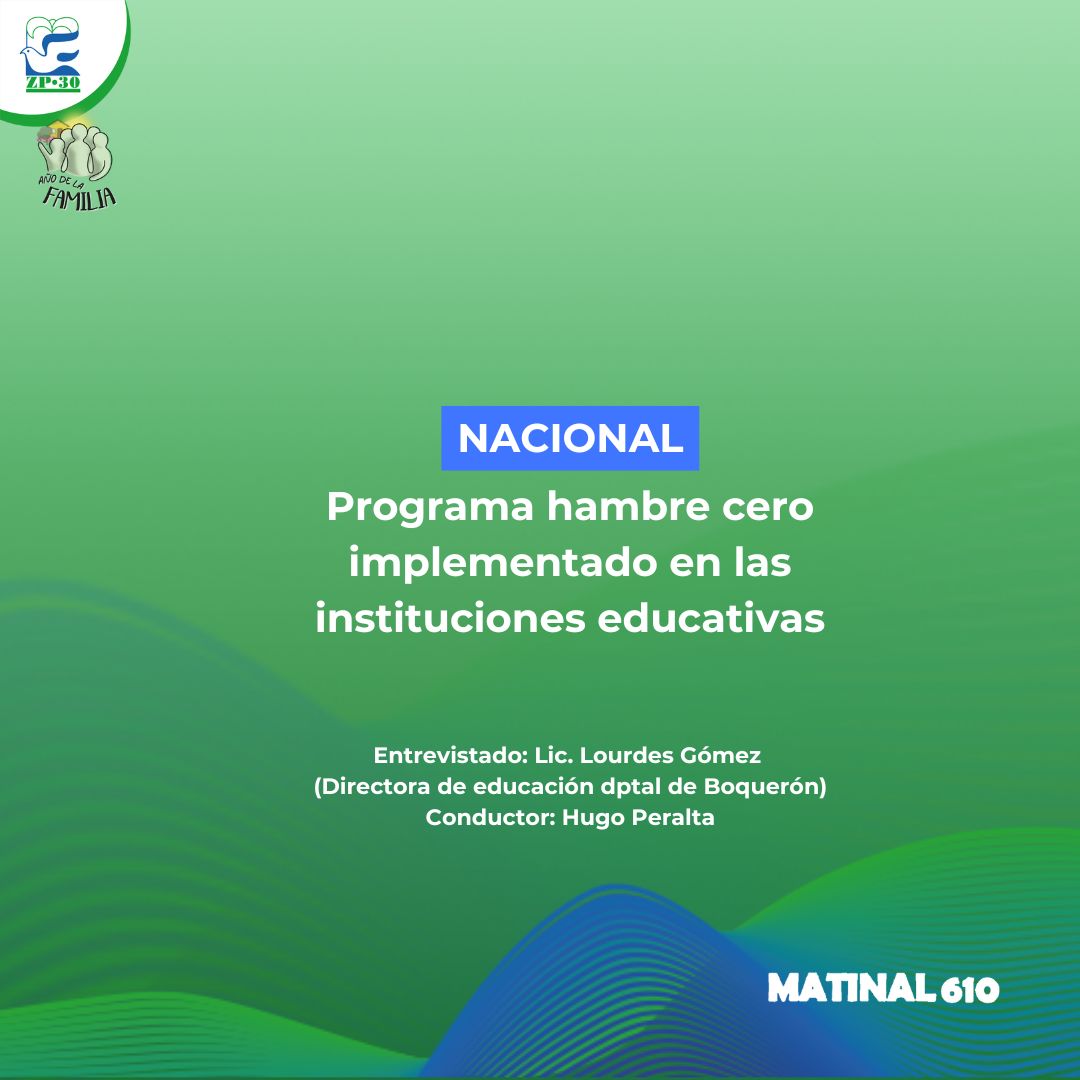 ZP·30

AÑO DE LA FAMILIA

NACIONAL

Programa hambre cero implementado en las instituciones educativas

Entrevistado: Lic. Lourdes Gómez
(Directora de educación dptal de Boquerón)
Conductor: Hugo Peralta

MATINAL 610